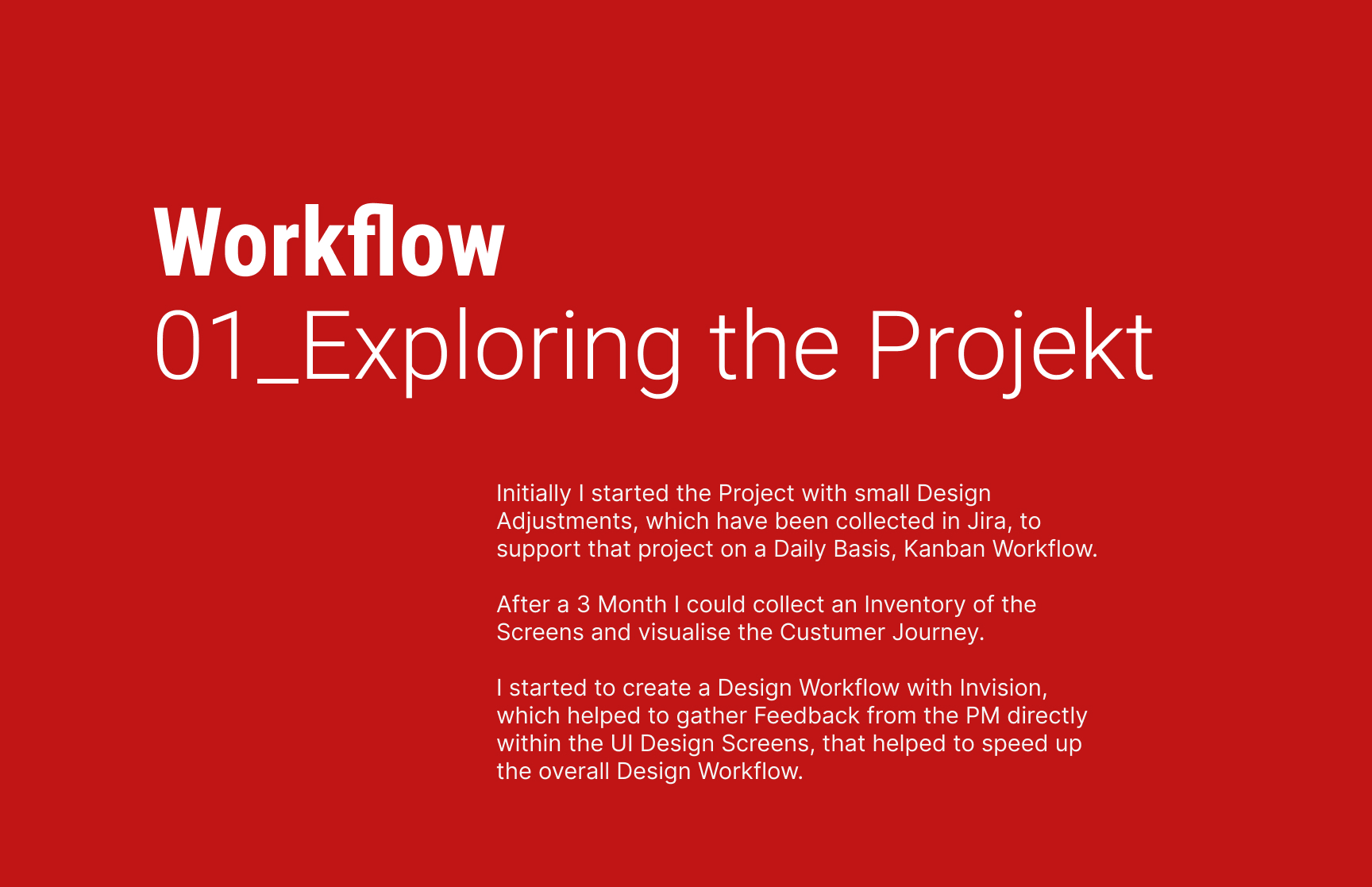 Workflow
01_Exploring the Projekt

Initially I started the Project with small Design Adjustments, which have been collected in Jira, to support that project on a Daily Basis, Kanban Workflow.

After a 3 Month I could collect an Inventory of the Screens and visualise the Custumer Journey.

I started to create a Design Workflow with Invision, which helped to gather Feedback from the PM directly within the UI Design Screens, that helped to speed up the overall Design Workflow.